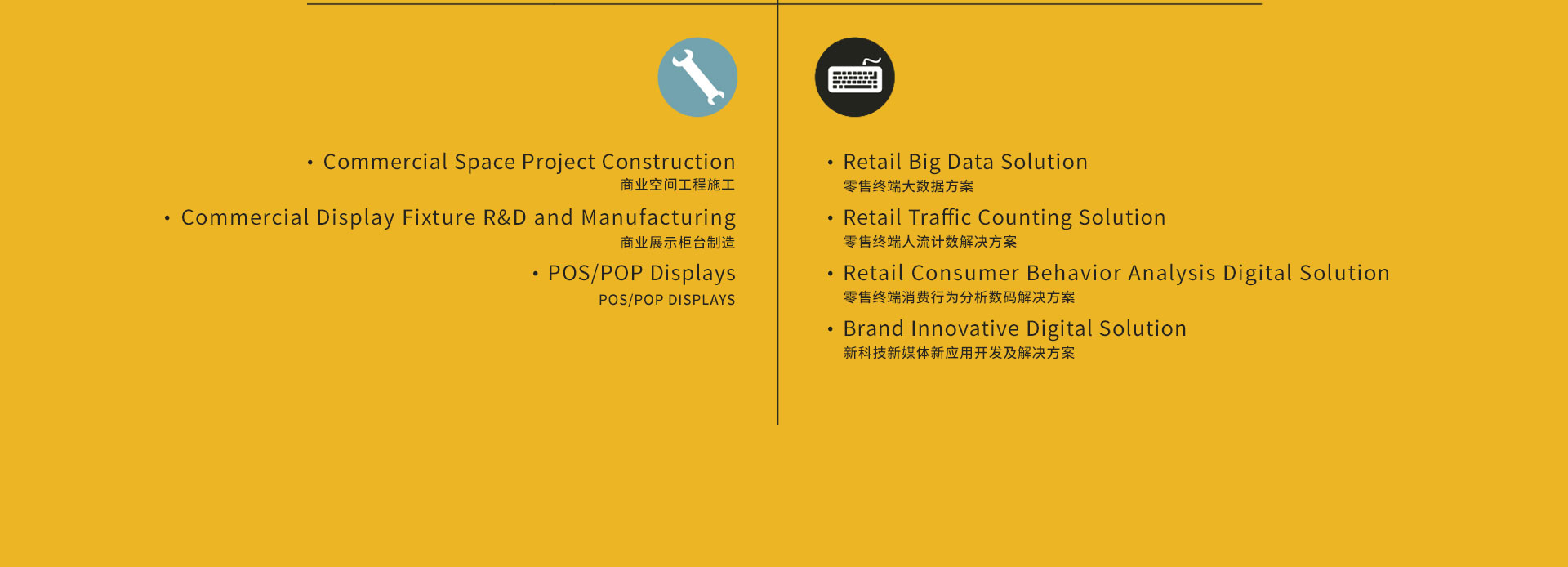 • Commercial Space Project Construction
商业空间工程施工

• Commercial Display Fixture R&D and Manufacturing
商业展示柜台制造

• POS/POP Displays
POS/POP DISPLAYS

• Retail Big Data Solution
零售终端大数据方案

• Retail Traffic Counting Solution
零售终端人流计数解决方案

• Retail Consumer Behavior Analysis Digital Solution
零售终端消费行为分析数码解决方案

• Brand Innovative Digital Solution
新科技新媒体新应用开发及解决方案